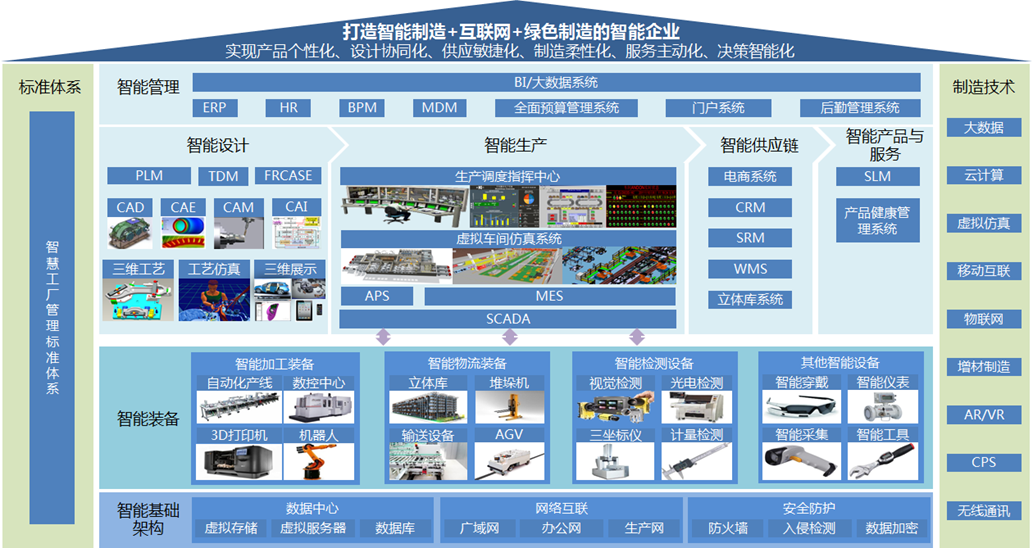 打造智能制造+互联网+绿色制造的智能企业
实现产品个性化、设计协同化、供应敏捷化、制造柔性化、服务主动化、决策智能化

标准体系

智慧工厂管理标准体系

智能管理

BI/大数据系统

ERP
HR
BPM
MDM
全面预算管理系统
门户系统
后勤管理系统

智能设计

PLM
TDM
FRCASE
CAD
CAE
CAM
CAI
三维工艺
工艺仿真
三维展示

智能生产

生产调度指挥中心
虚拟车间仿真系统
APS
MES
SCADA

智能供应链

电商系统
CRM
SRM
WMS
立体库系统

智能产品与服务

SLM
产品健康管理系统

智能装备

智能加工装备
自动化产线
数控中心
3D打印机
机器人

智能物流装备
立体库
堆垛机
输送设备
AGV

智能检测设备
视觉检测
光电检测
三坐标仪
计量检测

其他智能设备
智能穿戴
智能仪表
智能采集
智能工具

智能基础架构

数据中心
虚拟存储
虚拟服务器
数据库

网络互联
广域网
办公网
生产网

安全防护
防火墙
入侵检测
数据加密

制造技术

大数据
云计算
虚拟仿真
移动互联
物联网
增材制造
AR/VR
CPS
无线通讯